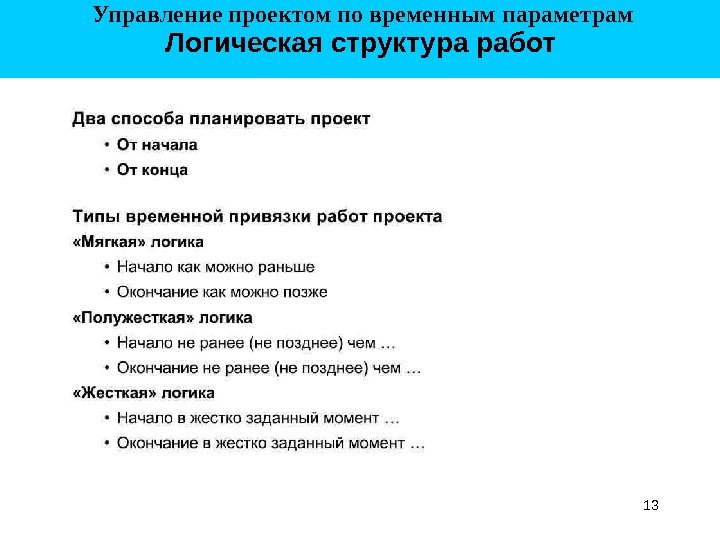 Управление проектом по временным параметрам
Логическая структура работ

Два способа планировать проект
• От начала
• От конца

Типы временной привязки работ проекта
«Мягкая» логика
• Начало как можно раньше
• Окончание как можно позже
«Полужесткая» логика
• Начало не ранее (не позднее) чем …
• Окончание не ранее (не позднее) чем …
«Жесткая» логика
• Начало в жестко заданный момент …
• Окончание в жестко заданный момент …

13